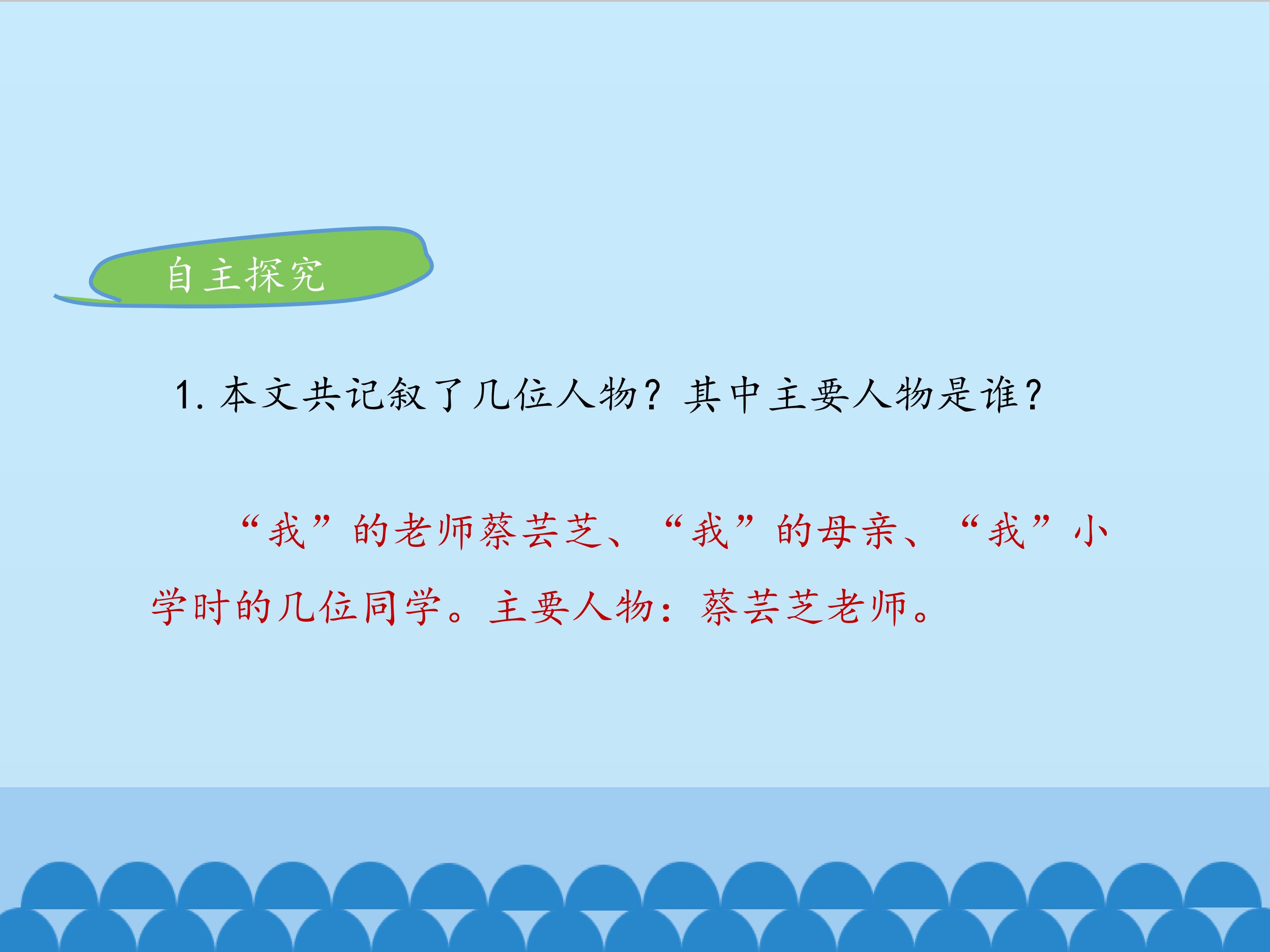 自主探究

1.本文共记叙了几位人物？其中主要人物是谁？

“我”的老师蔡芸芝、“我”的母亲、“我”小学时的几位同学。主要人物：蔡芸芝老师。